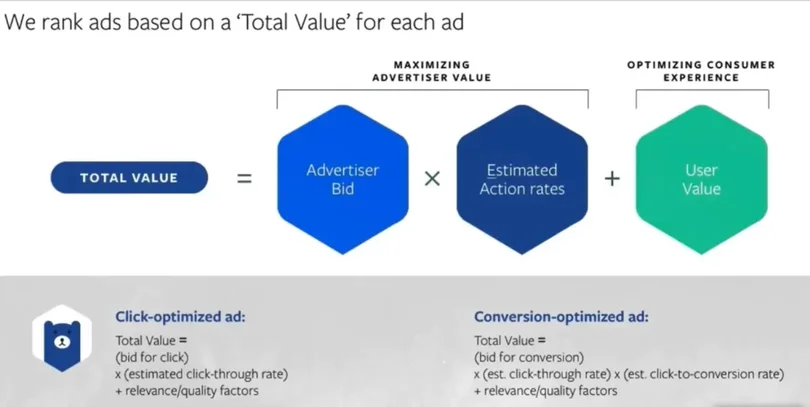 We rank ads based on a 'Total Value' for each ad

MAXIMIZING ADVERTISER VALUE

OPTIMIZING CONSUMER EXPERIENCE

TOTAL VALUE = Advertiser Bid × Estimated Action rates + User Value

Click-optimized ad:
Total Value =
(bid for click)
x (estimated click-through rate)
+ relevance/quality factors

Conversion-optimized ad:
Total Value =
(bid for conversion)
x (est. click-through rate) x (est. click-to-conversion rate)
+ relevance/quality factors